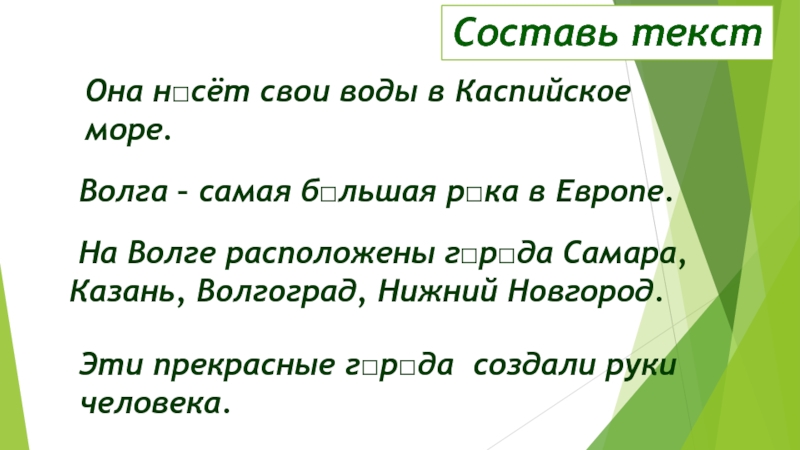 Составь текст

Она н□сёт свои воды в Каспийское море.

Волга – самая б□льшая р□ка в Европе.

На Волге расположены г□р□да Самара, Казань, Волгоград, Нижний Новгород.

Эти прекрасные г□р□да создали руки человека.